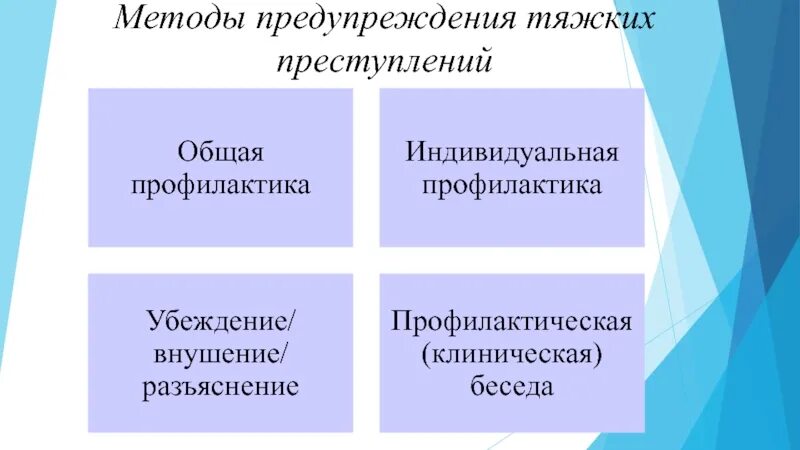 Методы предупреждения тяжких преступлений

Общая профилактика

Индивидуальная профилактика

Убеждение/ внушение/ разъяснение

Профилактическая (клиническая) беседа